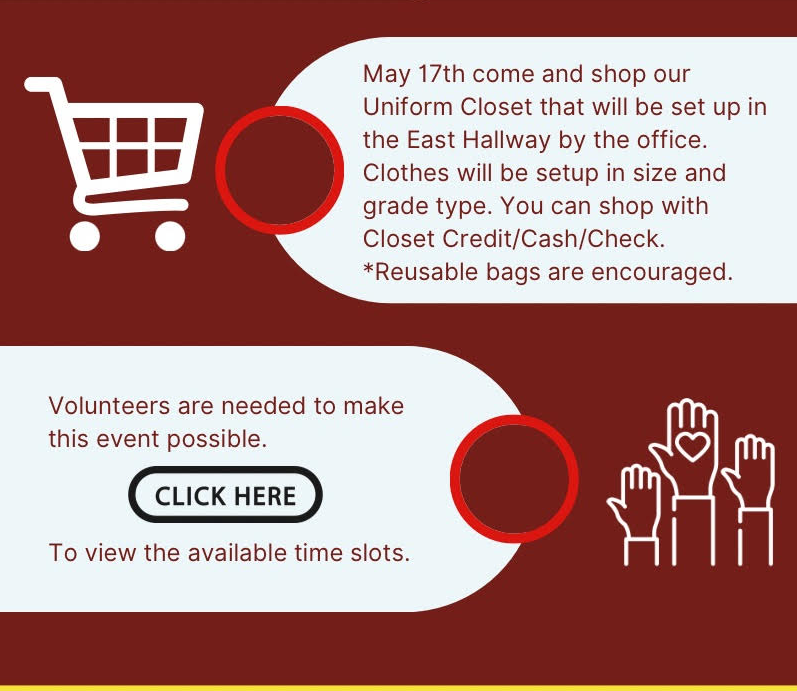 May 17th come and shop our Uniform Closet that will be set up in the East Hallway by the office. Clothes will be setup in size and grade type. You can shop with Closet Credit/Cash/Check. *Reusable bags are encouraged.

Volunteers are needed to make this event possible.

CLICK HERE

To view the available time slots.